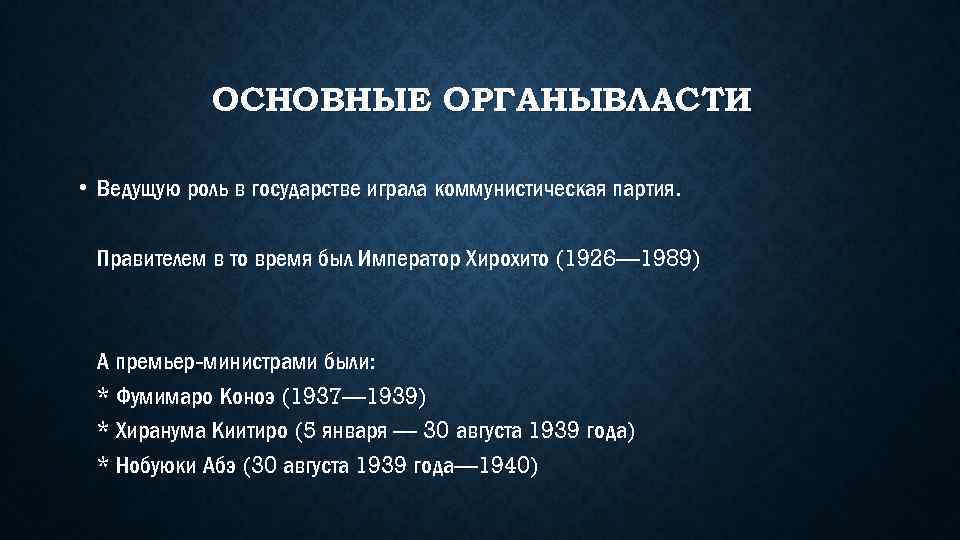 ОСНОВНЫЕ ОРГАНЫВЛАСТИ

• Ведущую роль в государстве играла коммунистическая партия.

Правителем в то время был Император Хирохито (1926—1989)

А премьер-министрами были:
* Фумимаро Коноэ (1937—1939)
* Хиранума Киитиро (5 января — 30 августа 1939 года)
* Нобуюки Абэ (30 августа 1939 года—1940)